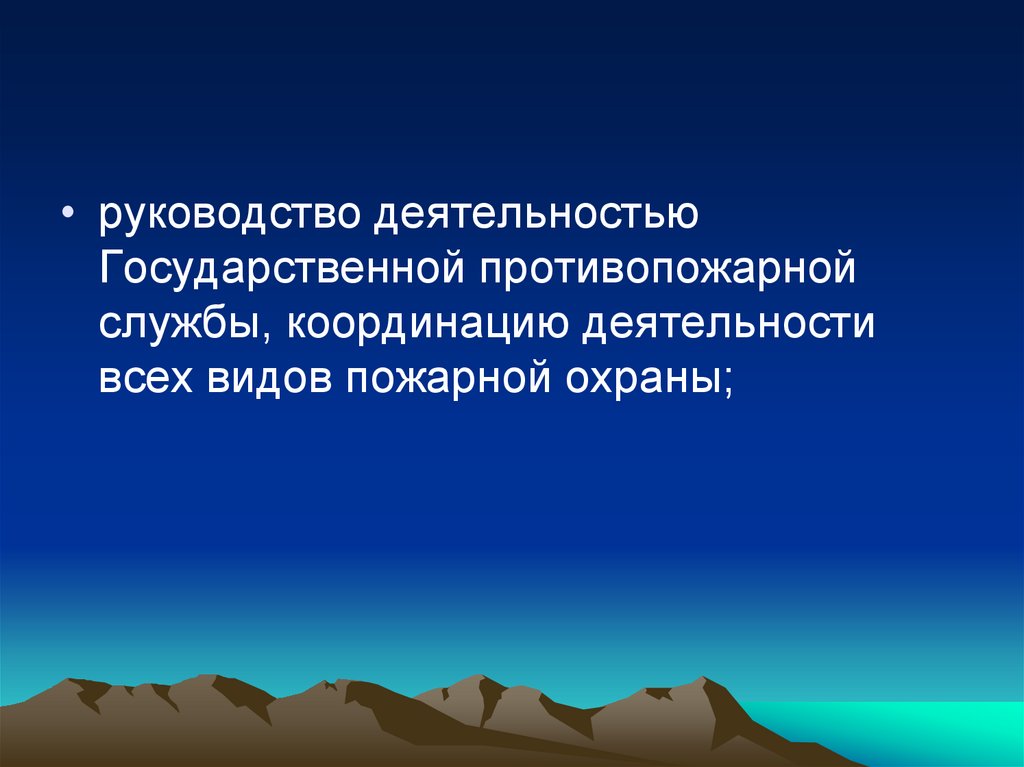 • руководство деятельностью Государственной противопожарной службы, координацию деятельности всех видов пожарной охраны;